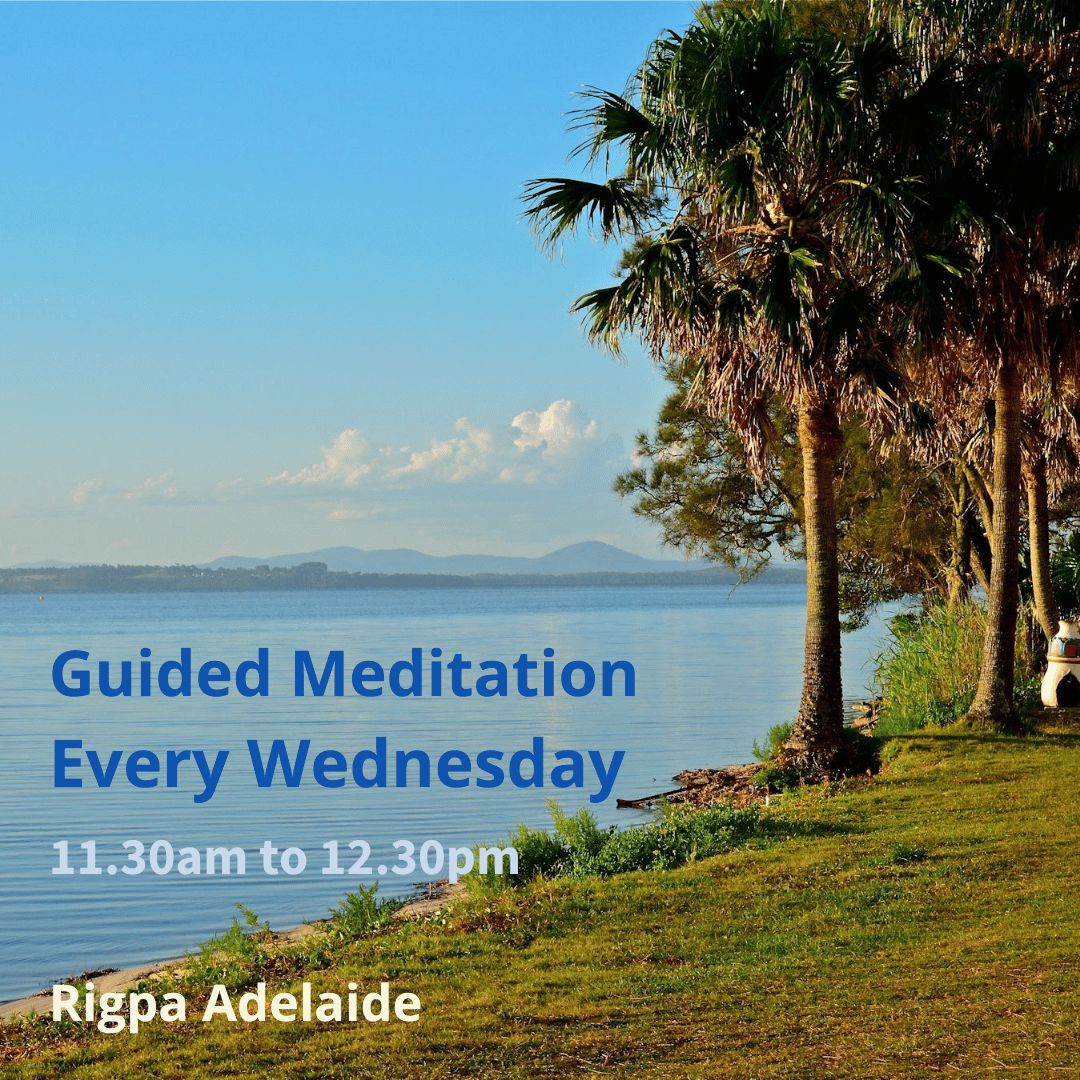 Guided Meditation
Every Wednesday

11.30am to 12.30pm

Rigpa Adelaide